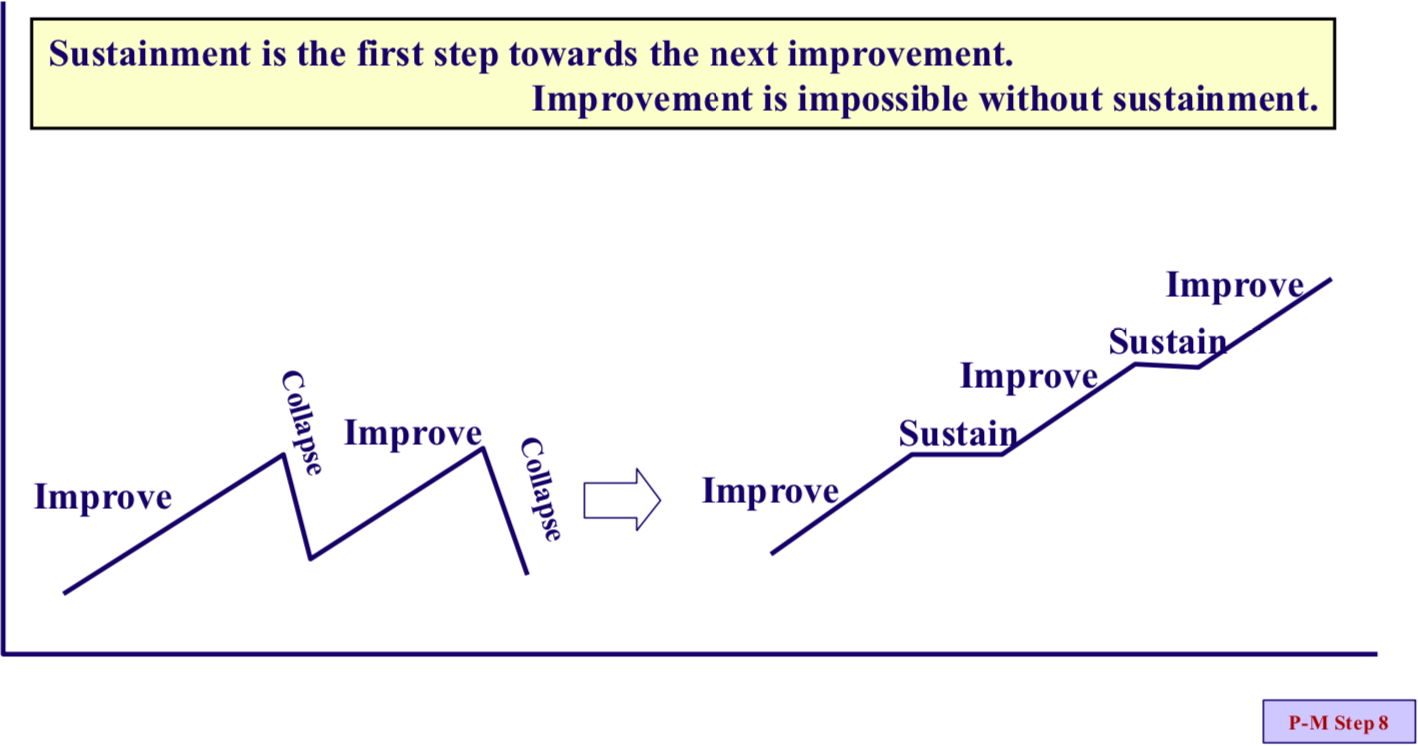 Sustainment is the first step towards the next improvement.
Improvement is impossible without sustainment.

Improve
Collapse
Improve
Collapse

Improve
Sustain
Improve
Sustain
Improve

P-M Step 8